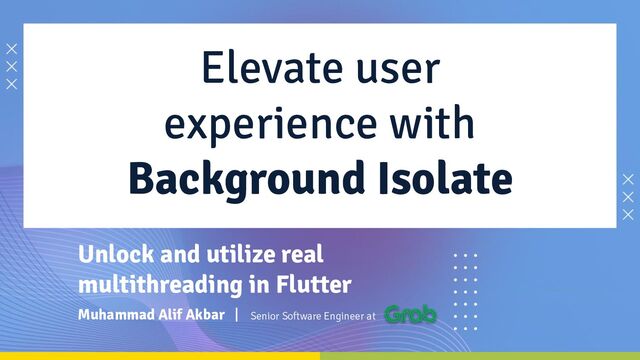 Elevate user experience with **Background Isolate**

Unlock and utilize real multithreading in Flutter

Muhammad Alif Akbar | Senior Software Engineer at Grab